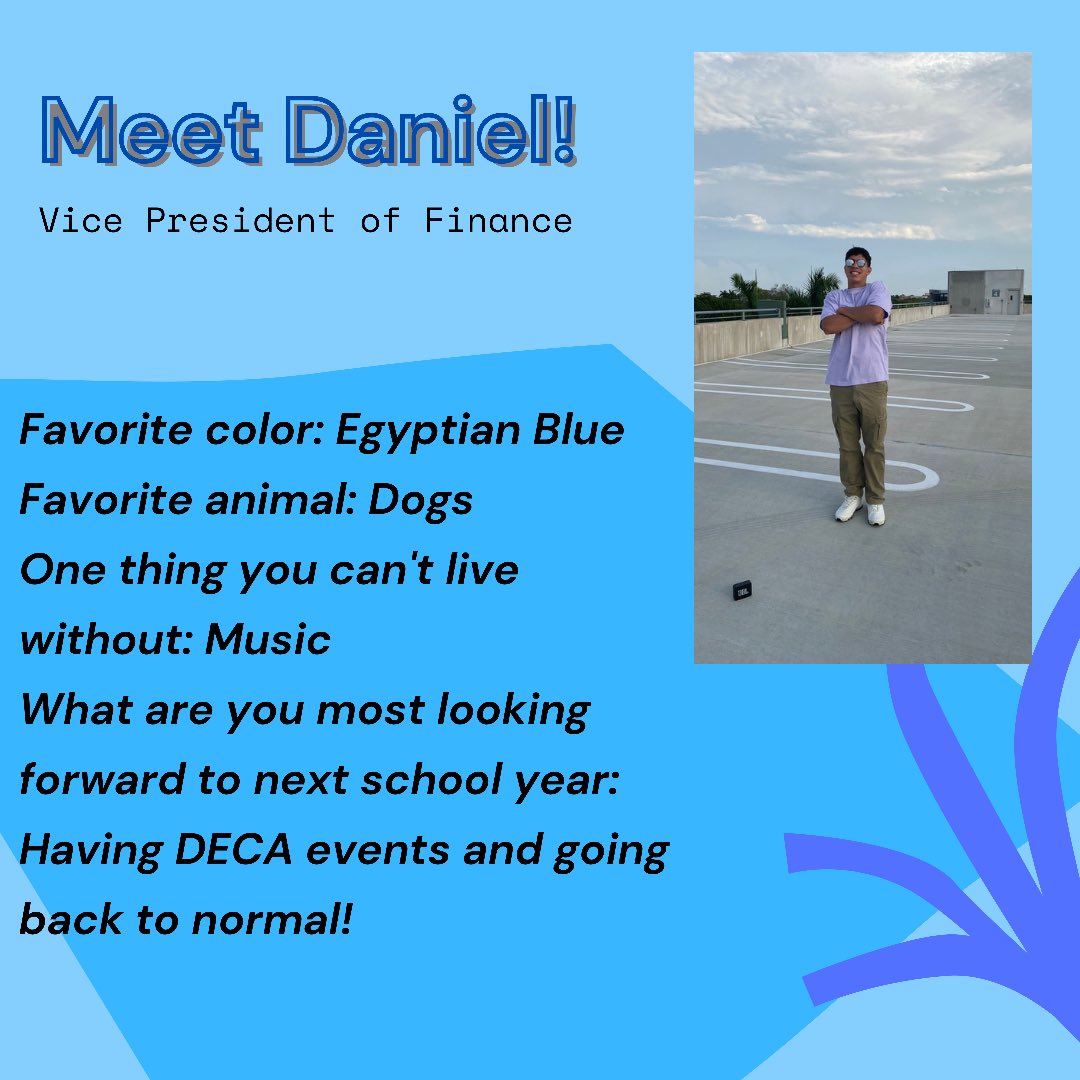 Meet Daniel!

Vice President of Finance

Favorite color: Egyptian Blue
Favorite animal: Dogs
One thing you can't live without: Music
What are you most looking forward to next school year: Having DECA events and going back to normal!